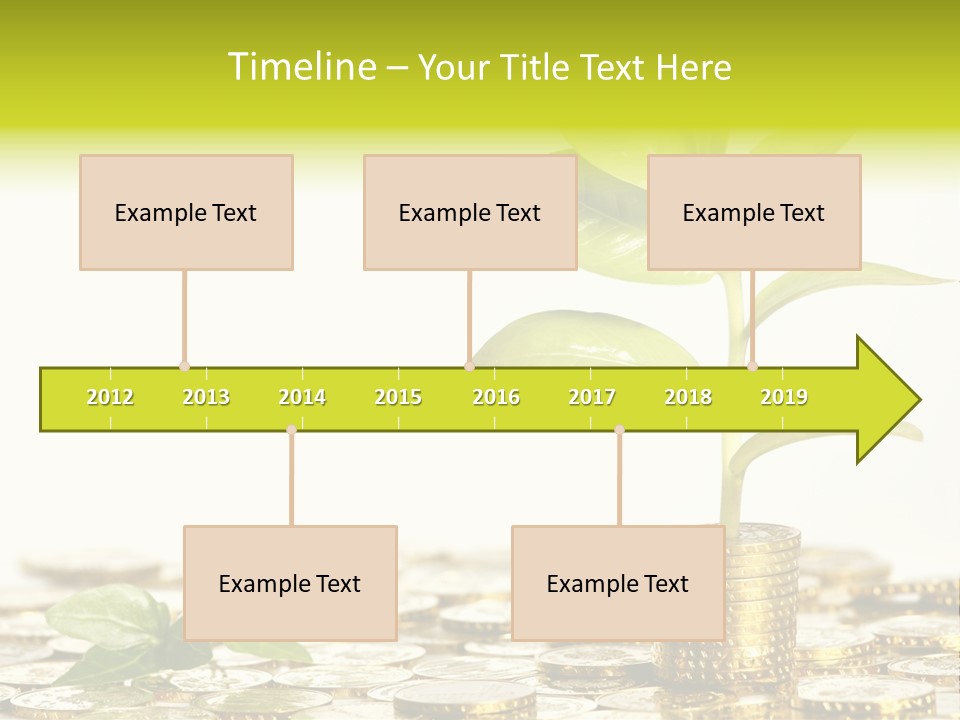 Timeline – Your Title Text Here

Example Text

Example Text

Example Text

2012 2013 2014 2015 2016 2017 2018 2019

Example Text

Example Text